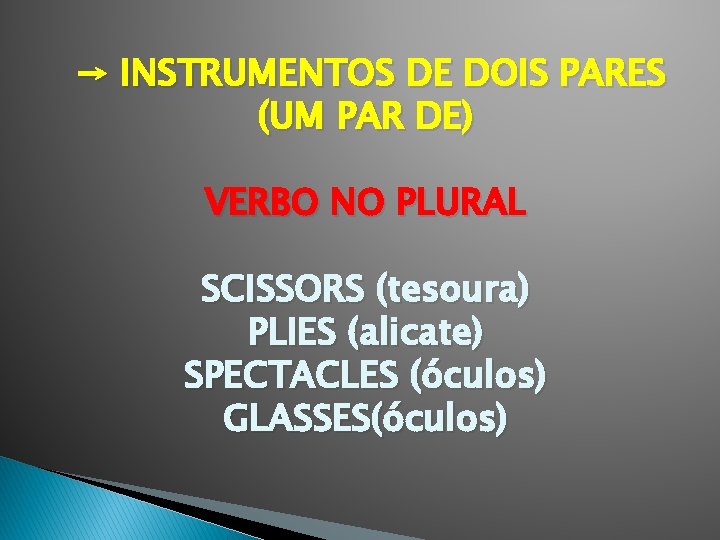 → INSTRUMENTOS DE DOIS PARES (UM PAR DE)

VERBO NO PLURAL

SCISSORS (tesoura)
PLIES (alicate)
SPECTACLES (óculos)
GLASSES(óculos)